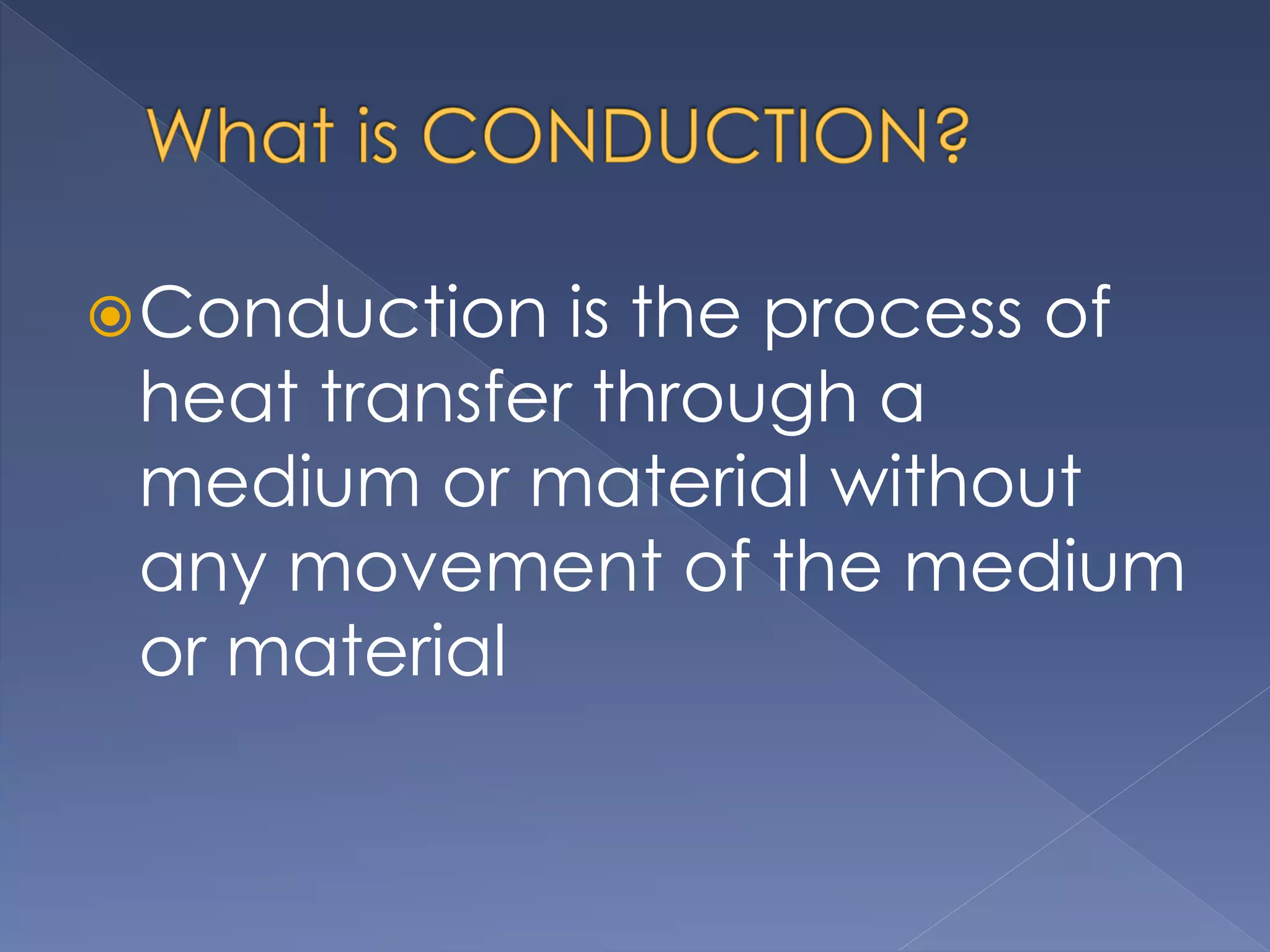 What is CONDUCTION?

Conduction is the process of heat transfer through a medium or material without any movement of the medium or material